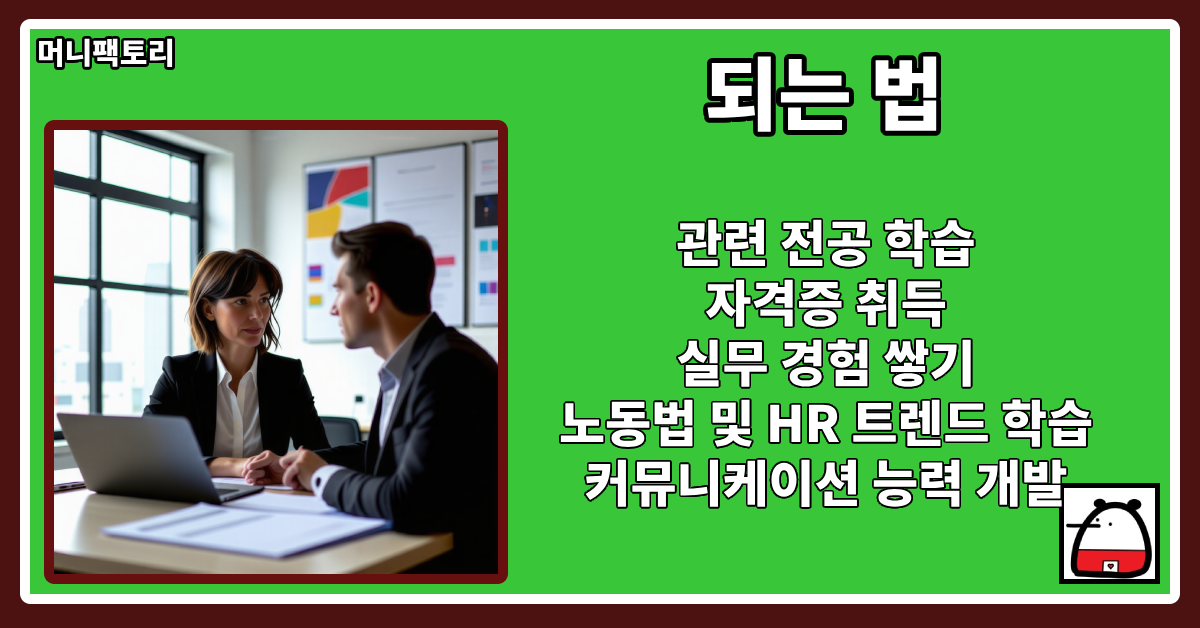 머니팩토리

되는 법

관련 전공 학습
자격증 취득
실무 경험 쌓기
노동법 및 HR 트렌드 학습
커뮤니케이션 능력 개발